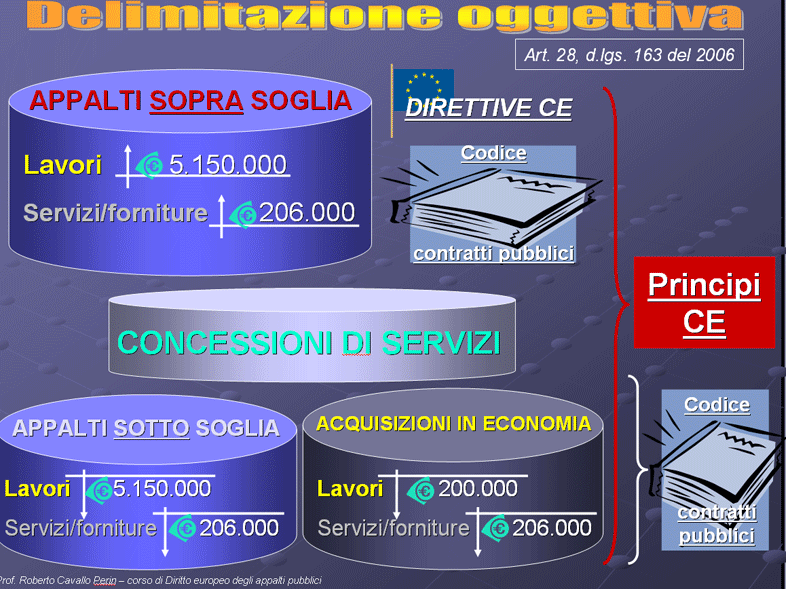 Delimitazione oggettiva

Art. 28, d.lgs. 163 del 2006

APPALTI SOPRA SOGLIA

Lavori € 5.150.000

Servizi/forniture € 206.000

DIRETTIVE CE

Codice

contratti pubblici

Principi CE

CONCESSIONI DI SERVIZI

APPALTI SOTTO SOGLIA

Lavori € 5.150.000

Servizi/forniture € 206.000

ACQUISIZIONI IN ECONOMIA

Lavori € 200.000

Servizi/forniture € 206.000

Codice

contratti pubblici

Prof. Roberto Cavallo Perin – corso di Diritto europeo degli appalti pubblici